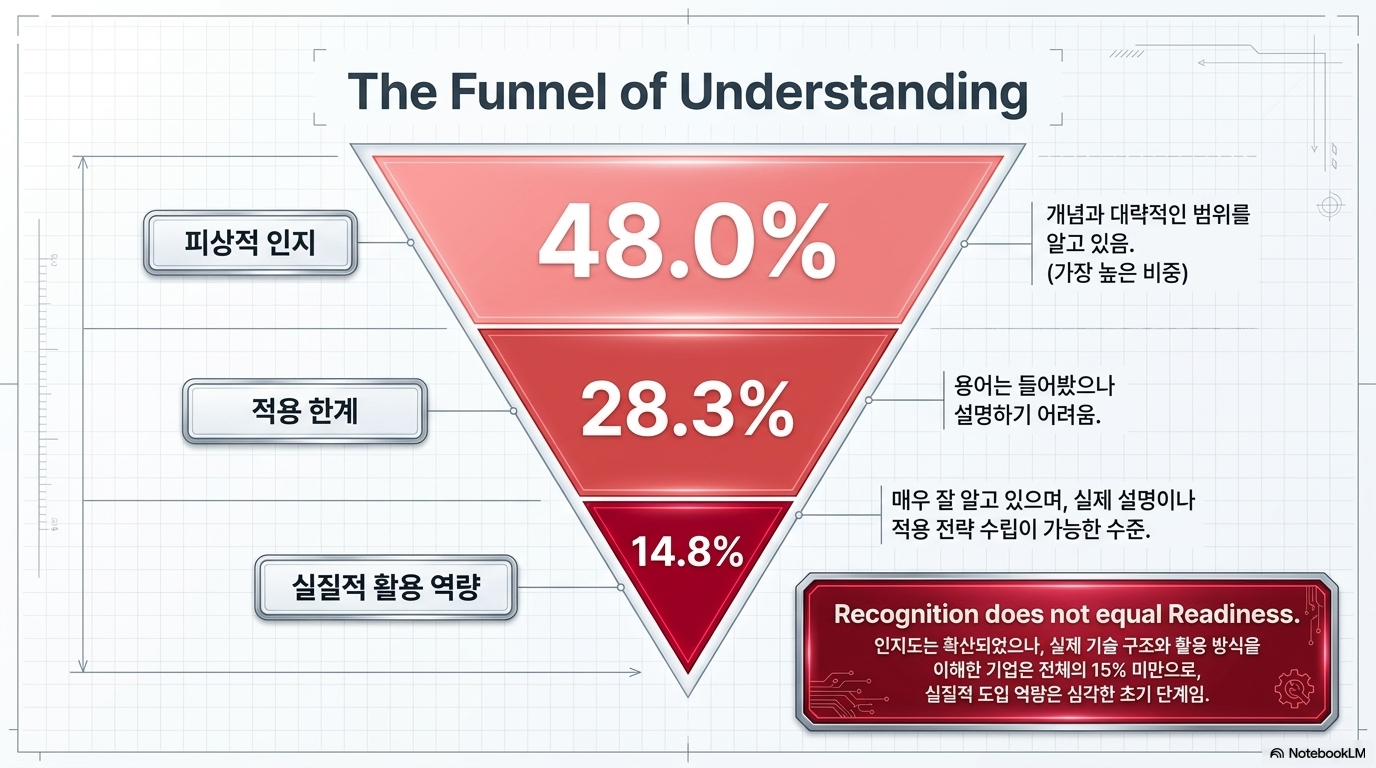 The Funnel of Understanding

피상적 인지

48.0%

개념과 대략적인 범위를 알고 있음. (가장 높은 비중)

적용 한계

28.3%

용어는 들어봤으나 설명하기 어려움.

실질적 활용 역량

14.8%

매우 잘 알고 있으며, 실제 설명이나 적용 전략 수립이 가능한 수준.

Recognition does not equal Readiness.

인지도는 확산되었으나, 실제 기술 구조와 활용 방식을 이해한 기업은 전체의 15% 미만으로, 실질적 도입 역량은 심각한 초기 단계임.

NotebookLM